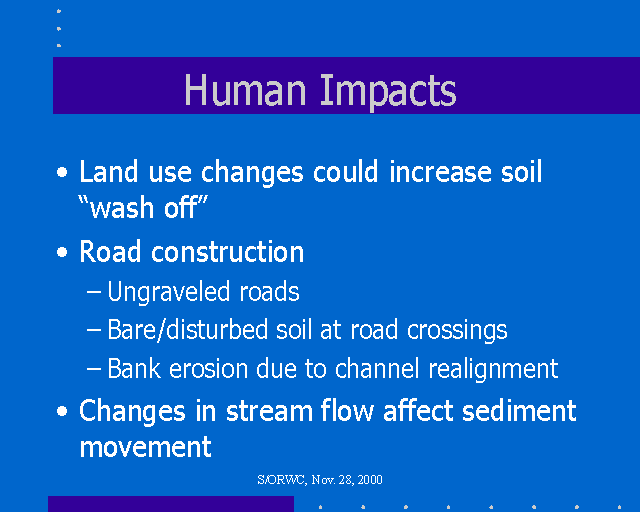 Human Impacts

• Land use changes could increase soil “wash off”

• Road construction
– Ungraveled roads
– Bare/disturbed soil at road crossings
– Bank erosion due to channel realignment

• Changes in stream flow affect sediment movement

S/ORWC, Nov. 28, 2000